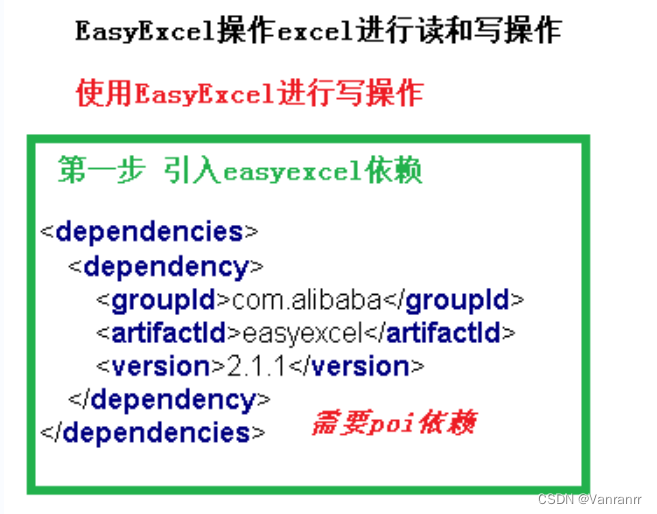 EasyExcel操作excel进行读和写操作

使用EasyExcel进行写操作

第一步 引入easyexcel依赖

<dependencies>
  <dependency>
    <groupId>com.alibaba</groupId>
    <artifactId>easyexcel</artifactId>
    <version>2.1.1</version>
  </dependency>
</dependencies>

需要poi依赖

CSDN @Vanranrr